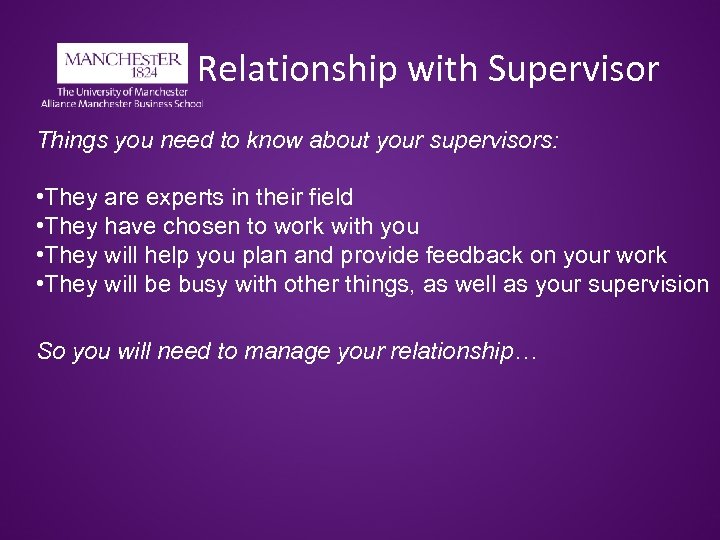 MANCHESTER
1824
The University of Manchester
Alliance Manchester Business School

Relationship with Supervisor

Things you need to know about your supervisors:

•They are experts in their field
•They have chosen to work with you
•They will help you plan and provide feedback on your work
•They will be busy with other things, as well as your supervision

So you will need to manage your relationship…